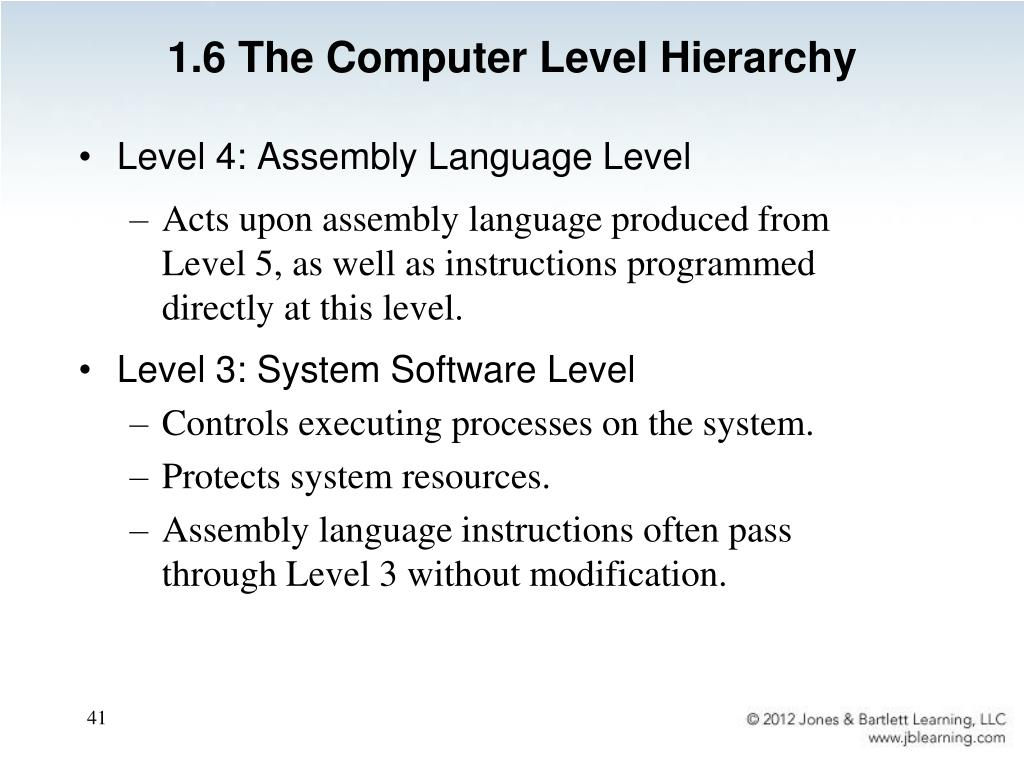 1.6 The Computer Level Hierarchy

• Level 4: Assembly Language Level

– Acts upon assembly language produced from Level 5, as well as instructions programmed directly at this level.

• Level 3: System Software Level

– Controls executing processes on the system.

– Protects system resources.

– Assembly language instructions often pass through Level 3 without modification.

41

© 2012 Jones & Bartlett Learning, LLC
www.jblearning.com